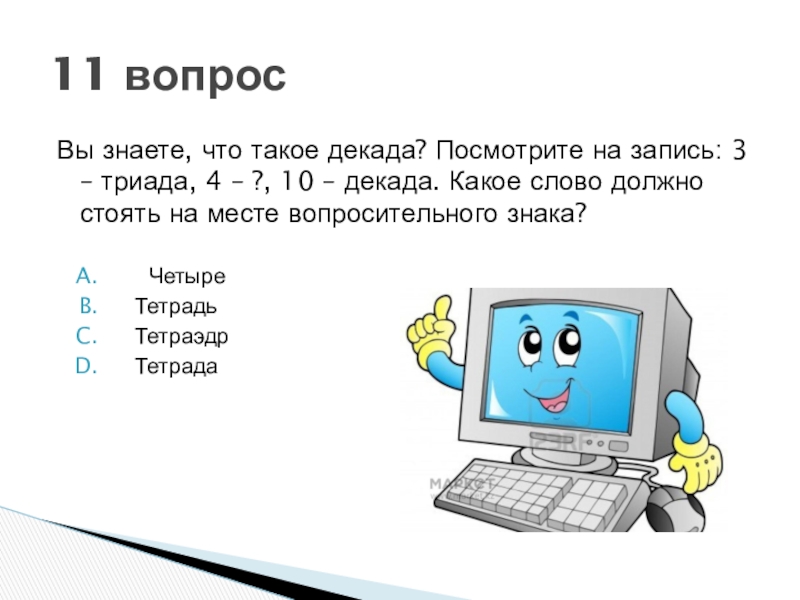 11 вопрос

Вы знаете, что такое декада? Посмотрите на запись: 3 – триада, 4 – ?, 10 – декада. Какое слово должно стоять на месте вопросительного знака?

A. Четыре
B. Тетрадь
C. Тетраэдр
D. Тетрада

123RF
МАРКЕТ